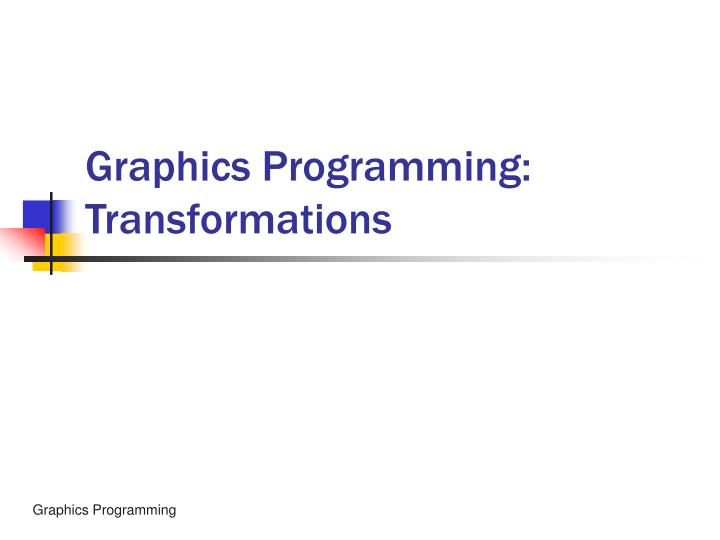 Graphics Programming: Transformations

Graphics Programming